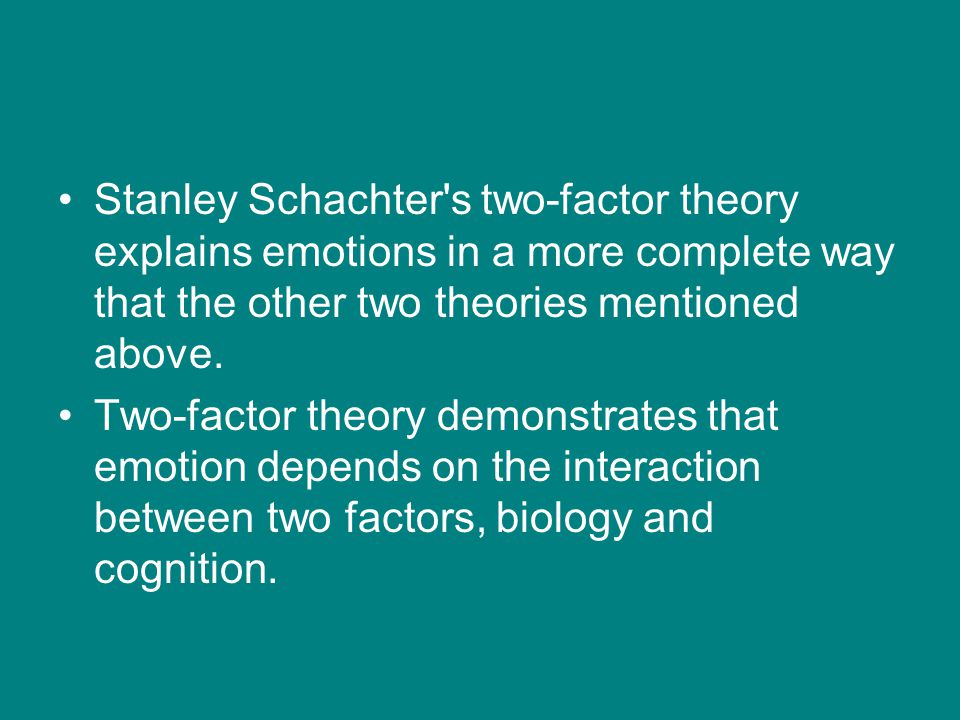 • Stanley Schachter's two-factor theory explains emotions in a more complete way that the other two theories mentioned above.

• Two-factor theory demonstrates that emotion depends on the interaction between two factors, biology and cognition.